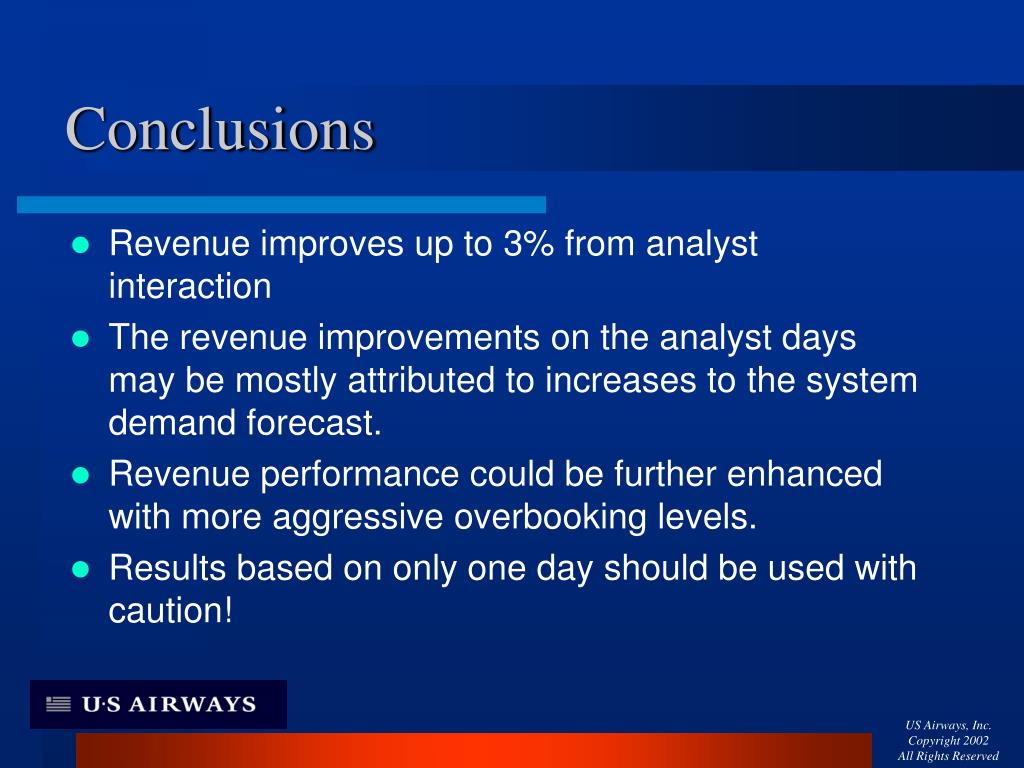 Conclusions

- Revenue improves up to 3% from analyst interaction
- The revenue improvements on the analyst days may be mostly attributed to increases to the system demand forecast.
- Revenue performance could be further enhanced with more aggressive overbooking levels.
- Results based on only one day should be used with caution!

U·S AIRWAYS

US Airways, Inc.
Copyright 2002
All Rights Reserved